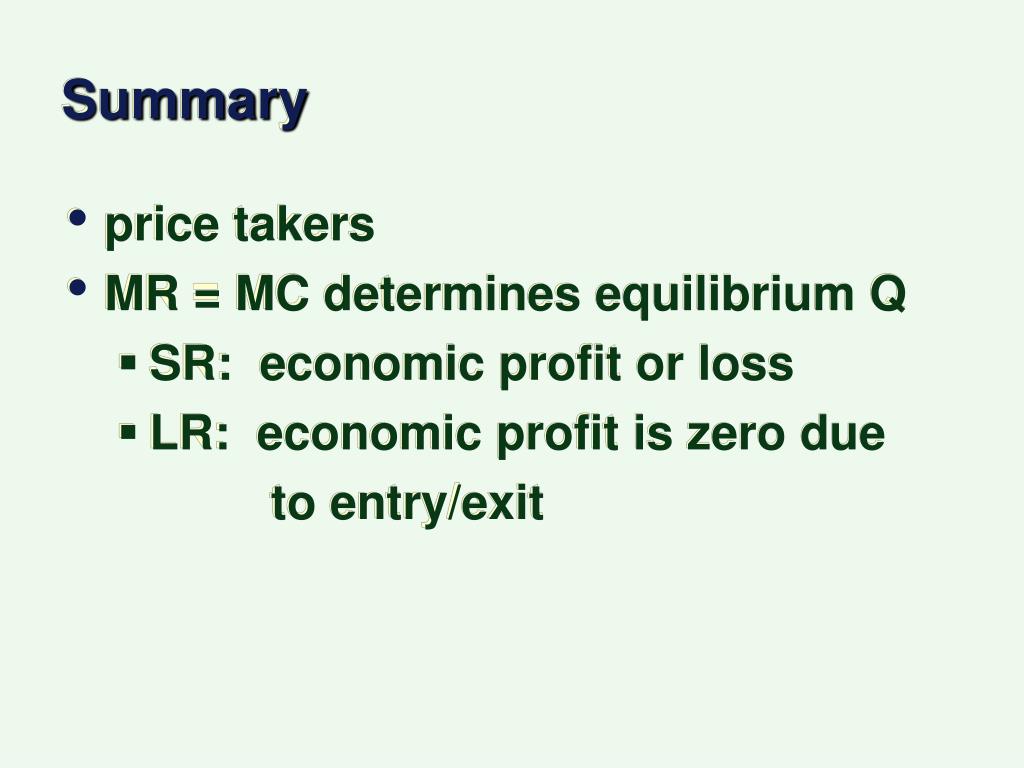 Summary

• price takers
• MR = MC determines equilibrium Q
▪ SR: economic profit or loss
▪ LR: economic profit is zero due to entry/exit